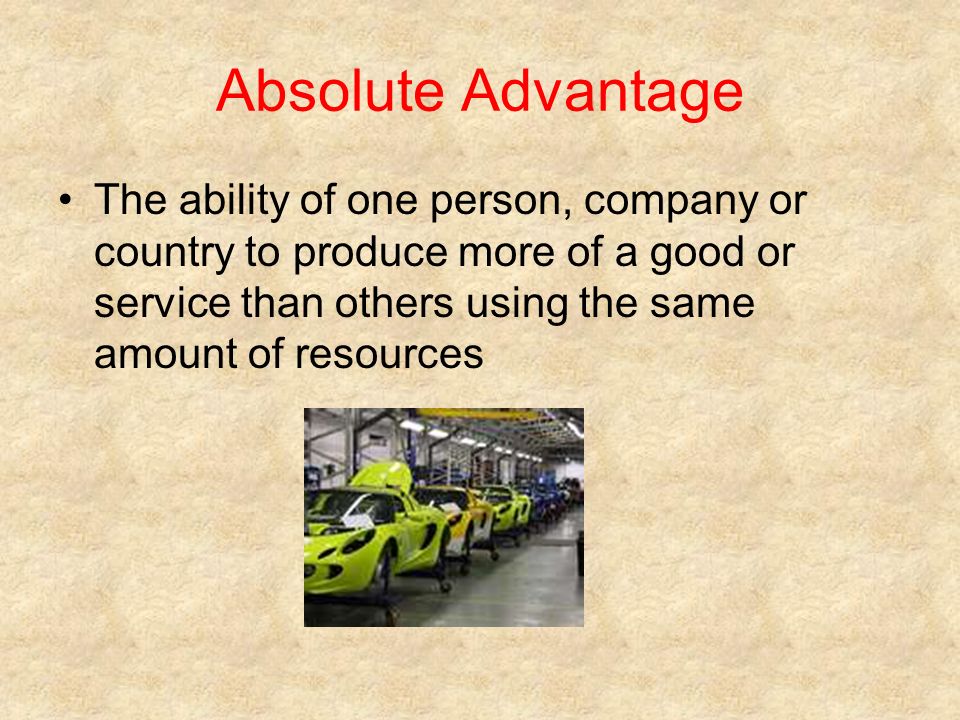 Absolute Advantage

• The ability of one person, company or country to produce more of a good or service than others using the same amount of resources